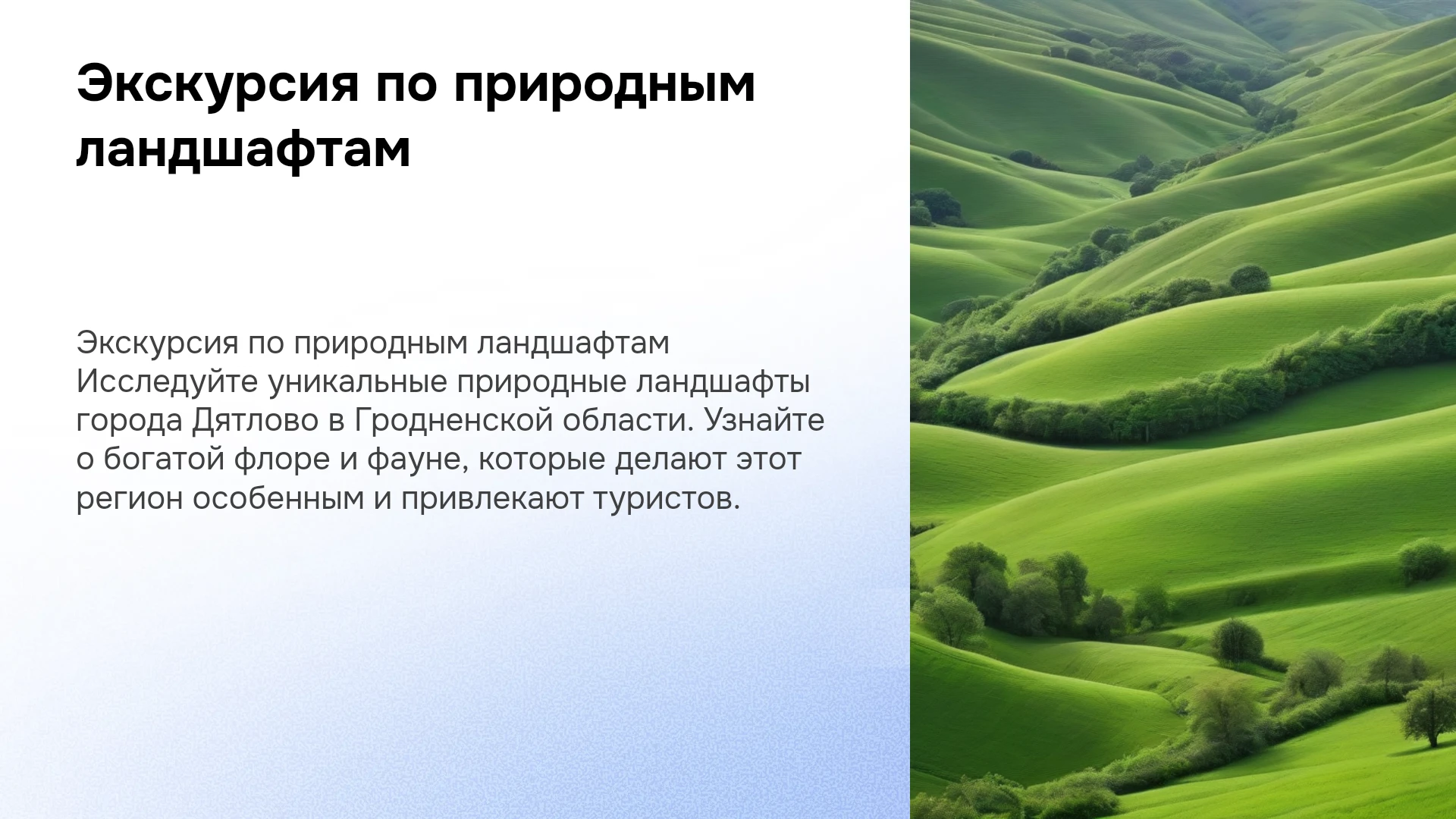 Экскурсия по природным ландшафтам

Экскурсия по природным ландшафтам Исследуйте уникальные природные ландшафты города Дятлово в Гродненской области. Узнайте о богатой флоре и фауне, которые делают этот регион особенным и привлекают туристов.